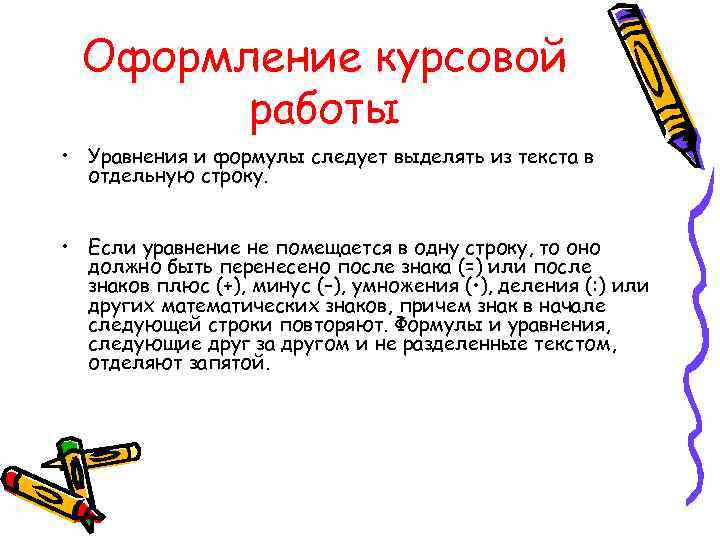 Оформление курсовой работы

• Уравнения и формулы следует выделять из текста в отдельную строку.

• Если уравнение не помещается в одну строку, то оно должно быть перенесено после знака (=) или после знаков плюс (+), минус (–), умножения (•), деления (:) или других математических знаков, причем знак в начале следующей строки повторяют. Формулы и уравнения, следующие друг за другом и не разделенные текстом, отделяют запятой.